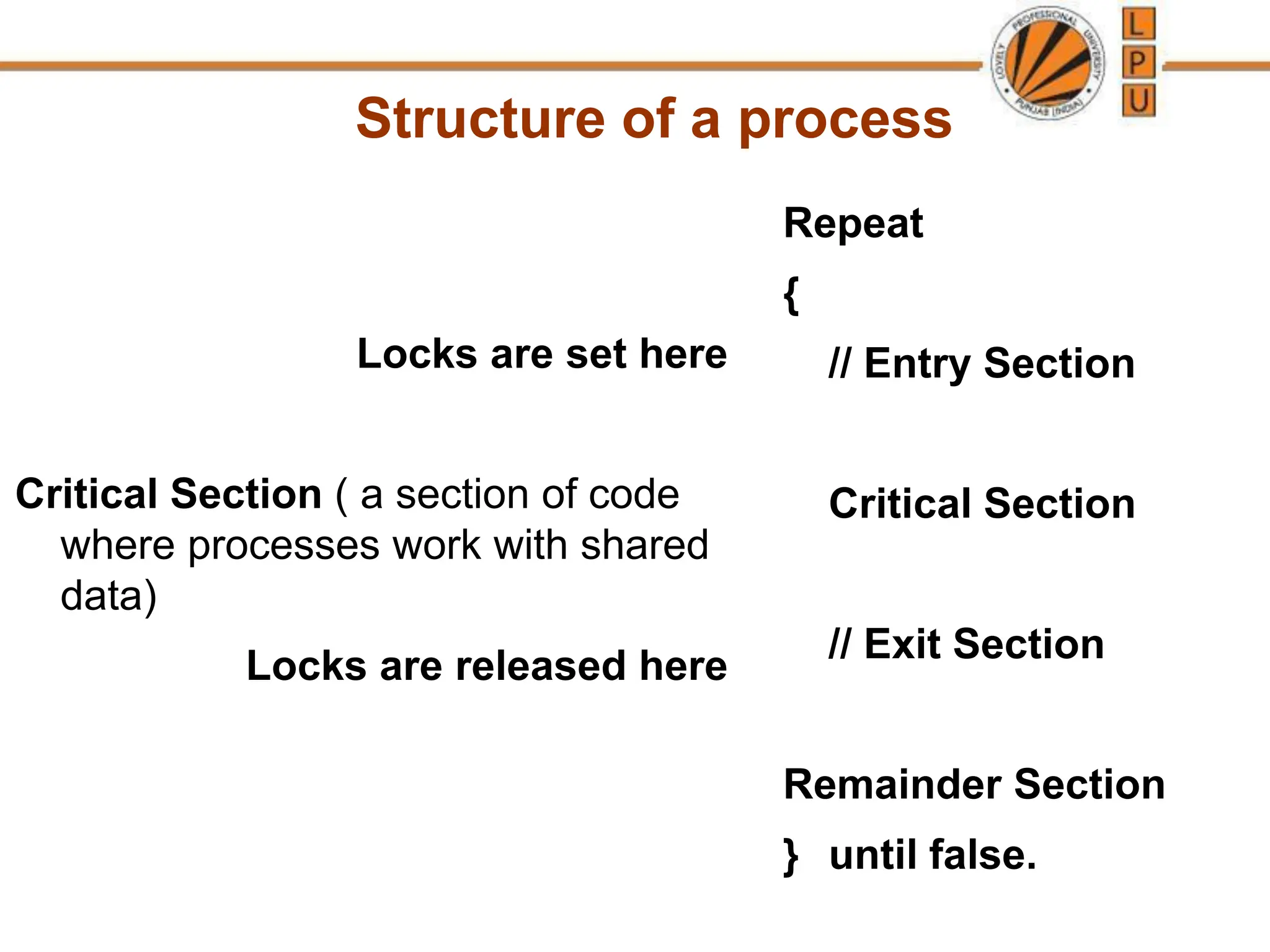 LOVELY PROFESSIONAL UNIVERSITY PUNJAB (INDIA)

L
P
U

Structure of a process

Locks are set here

Critical Section ( a section of code where processes work with shared data)

Locks are released here

Repeat

{

// Entry Section

Critical Section

// Exit Section

Remainder Section

} until false.